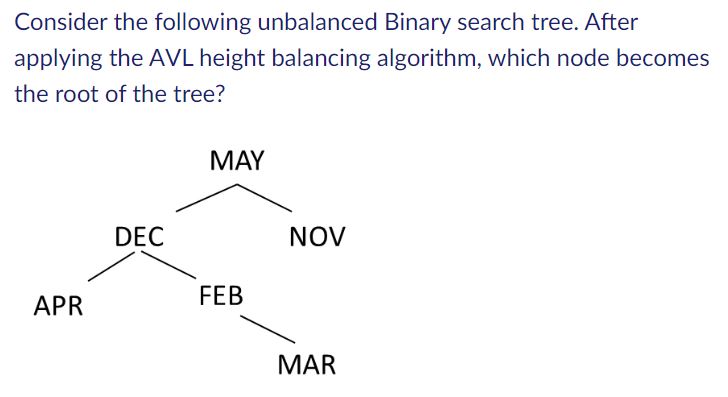 Consider the following unbalanced Binary search tree. After applying the AVL height balancing algorithm, which node becomes the root of the tree?

MAY

DEC

NOV

APR

FEB

MAR